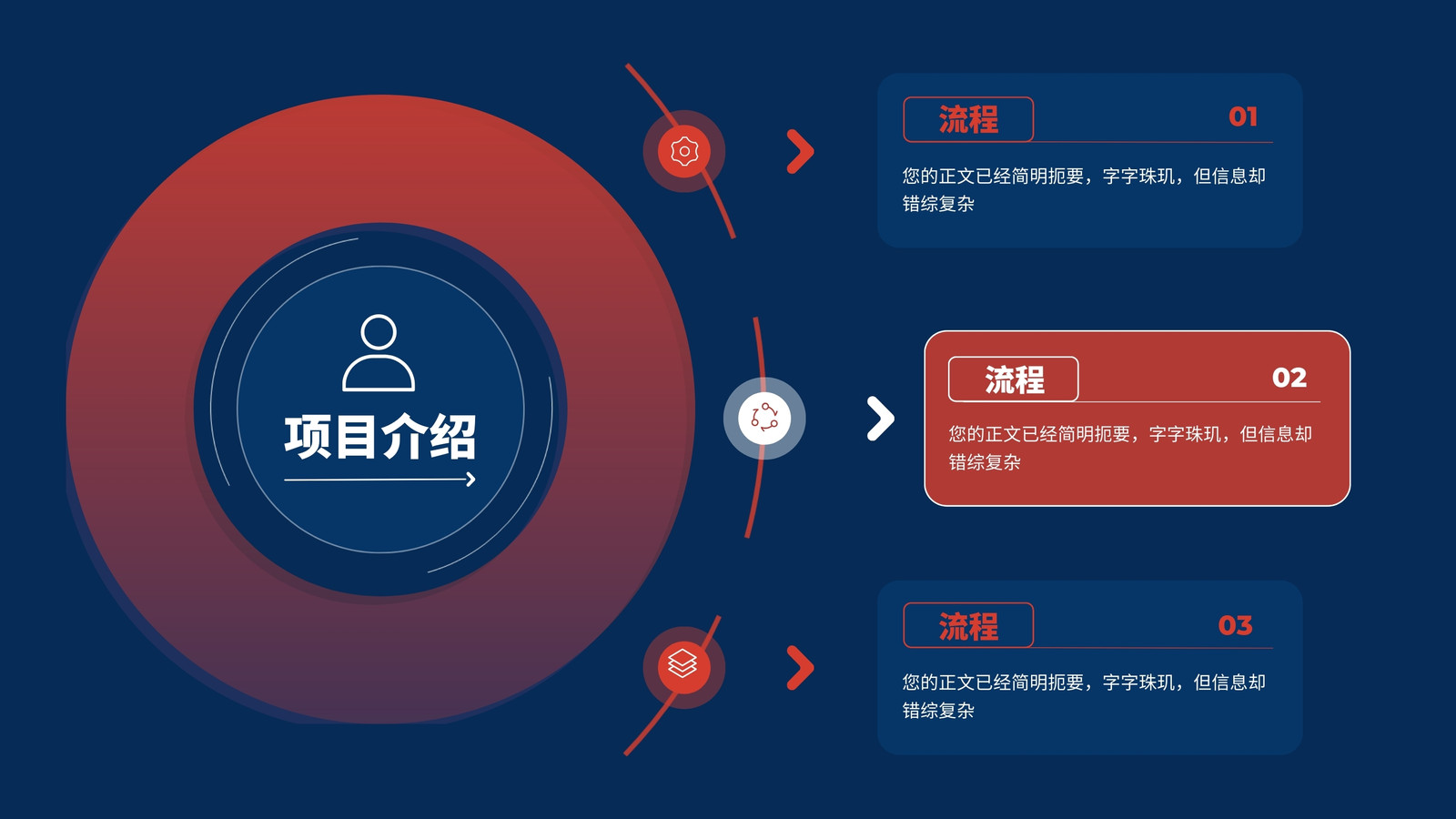 项目介绍

流程
01
您的正文已经简明扼要，字字珠玑，但信息却错综复杂

流程
02
您的正文已经简明扼要，字字珠玑，但信息却错综复杂

流程
03
您的正文已经简明扼要，字字珠玑，但信息却错综复杂